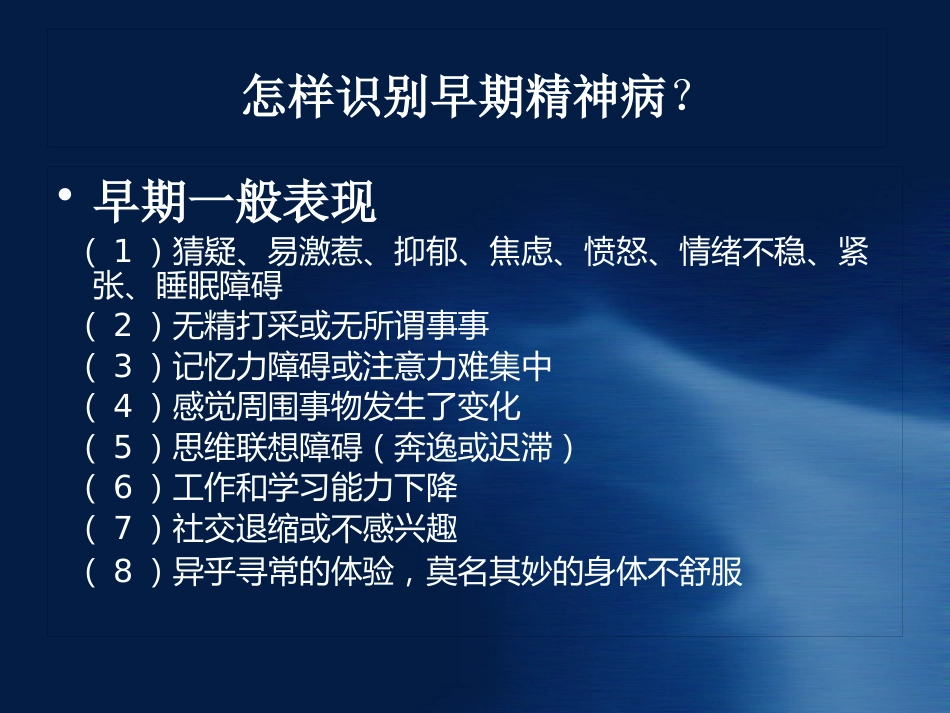 怎样识别早期精神病？

• 早期一般表现

（1）猜疑、易激惹、抑郁、焦虑、愤怒、情绪不稳、紧张、睡眠障碍
（2）无精打采或无所谓事事
（3）记忆力障碍或注意力难集中
（4）感觉周围事物发生了变化
（5）思维联想障碍（奔逸或迟滞）
（6）工作和学习能力下降
（7）社交退缩或不感兴趣
（8）异乎寻常的体验，莫名其妙的身体不舒服